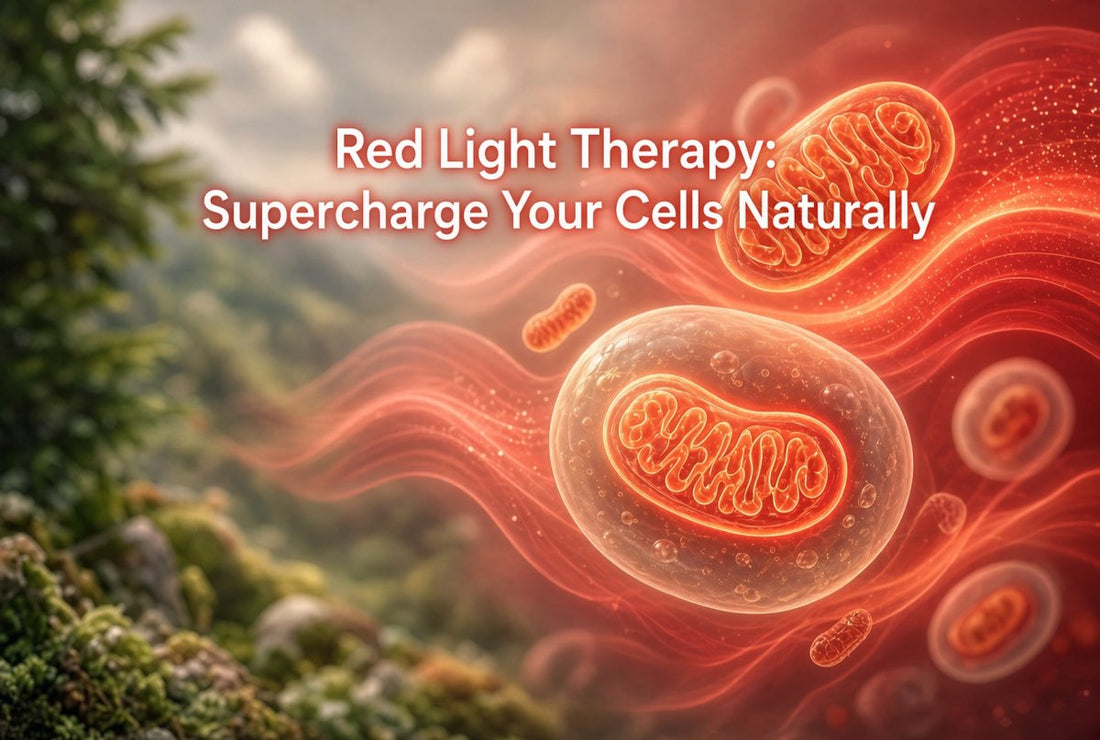 Red Light Therapy:
Supercharge Your Cells Naturally